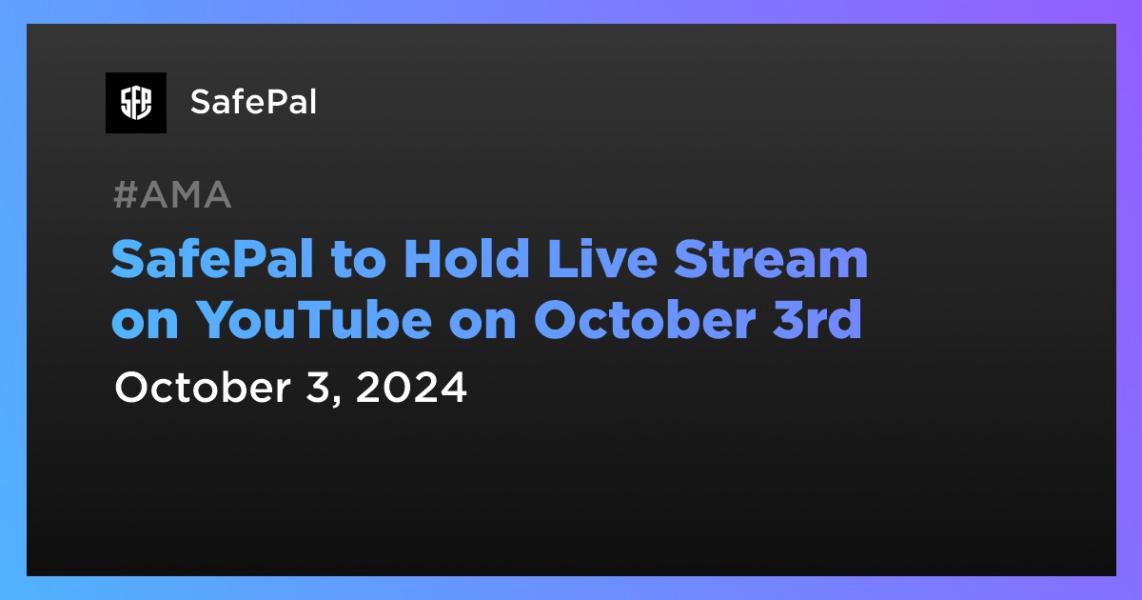 SFP

SafePal

#AMA

SafePal to Hold Live Stream on YouTube on October 3rd

October 3, 2024